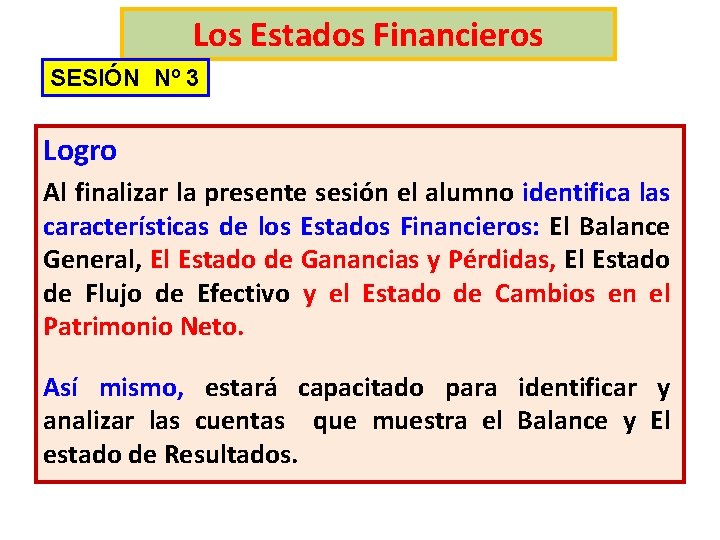 Los Estados Financieros

SESIÓN Nº 3

Logro

Al finalizar la presente sesión el alumno identifica las características de los Estados Financieros: El Balance General, El Estado de Ganancias y Pérdidas, El Estado de Flujo de Efectivo y el Estado de Cambios en el Patrimonio Neto.

Así mismo, estará capacitado para identificar y analizar las cuentas que muestra el Balance y El estado de Resultados.